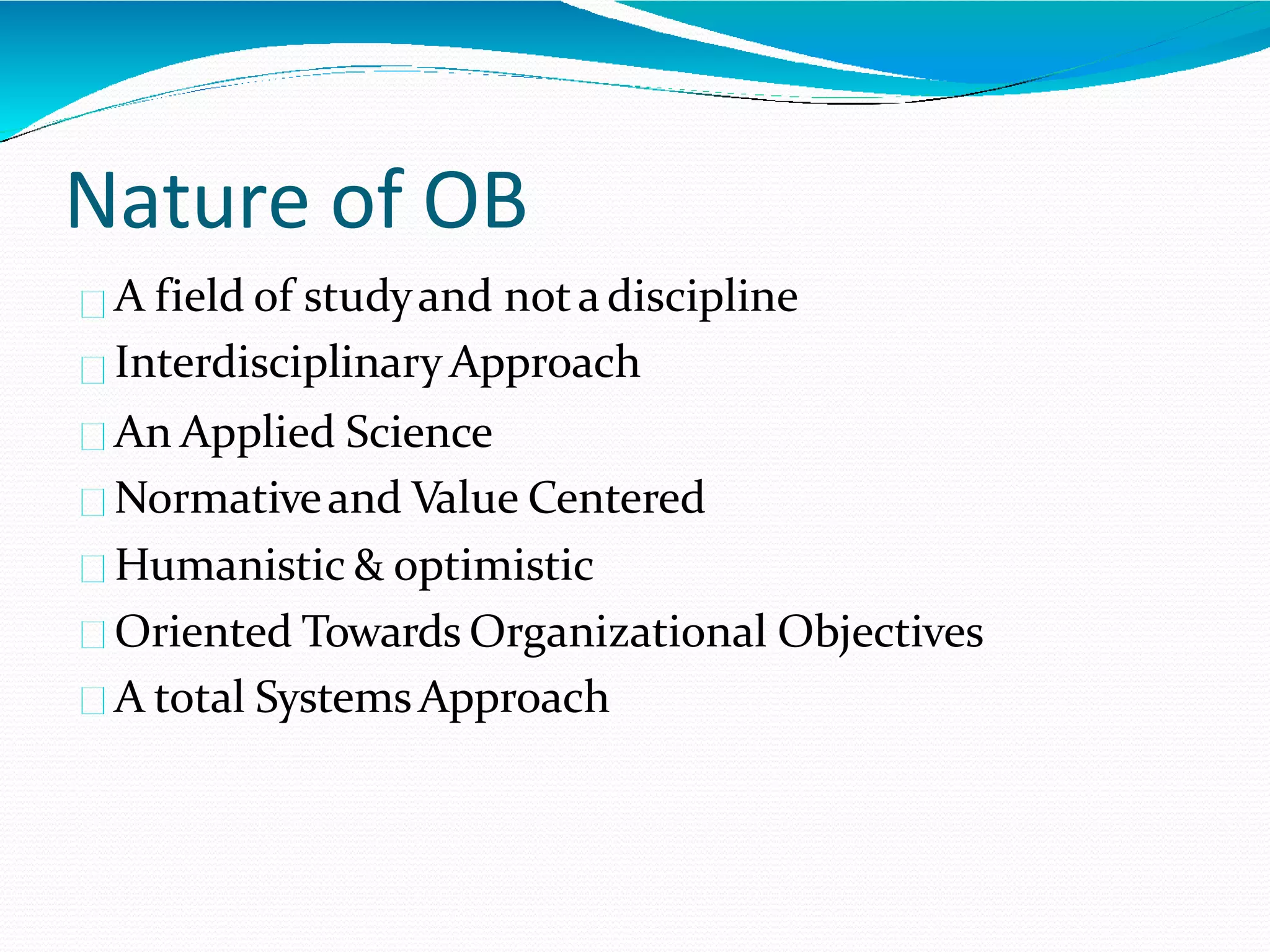 Nature of OB

A field of study and not a discipline
Interdisciplinary Approach
An Applied Science
Normative and Value Centered
Humanistic & optimistic
Oriented Towards Organizational Objectives
A total Systems Approach